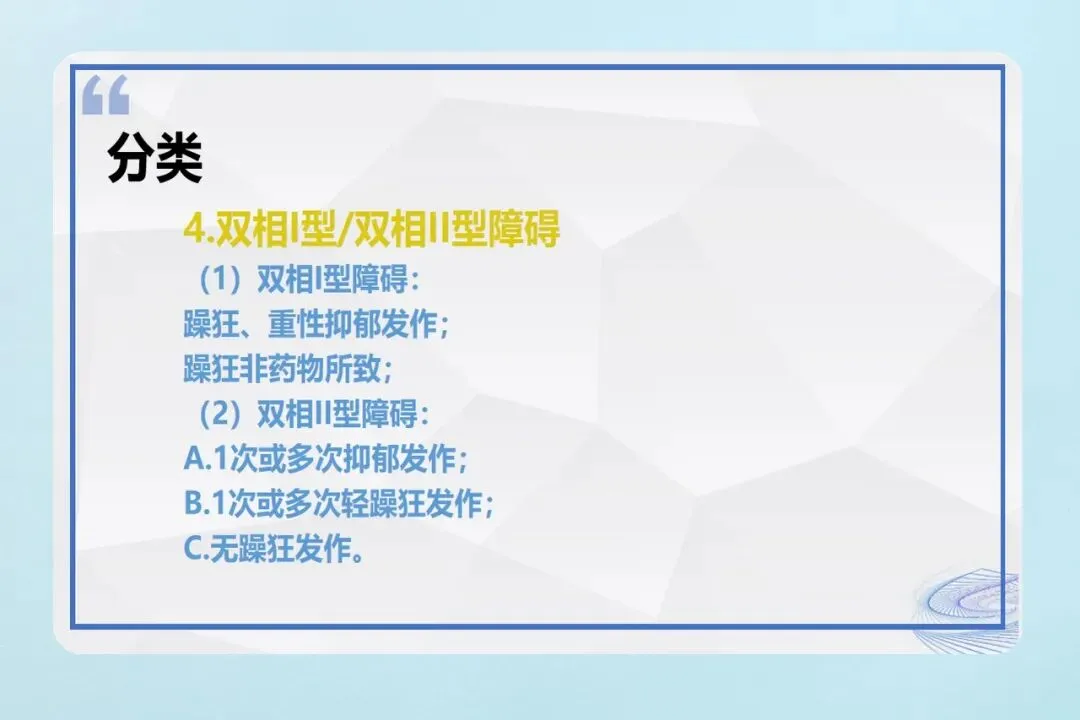 分类

4.双相I型/双相II型障碍

（1）双相I型障碍：
躁狂、重性抑郁发作；
躁狂非药物所致；

（2）双相II型障碍：
A.1次或多次抑郁发作；
B.1次或多次轻躁狂发作；
C.无躁狂发作。